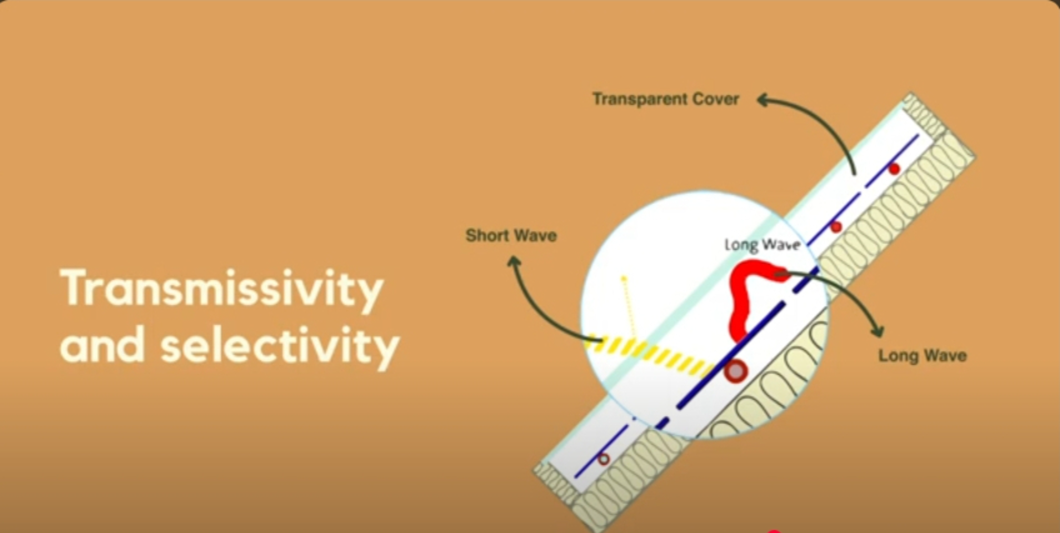 Transmissivity and selectivity

Transparent Cover

Short Wave

Long Wave

Long Wave